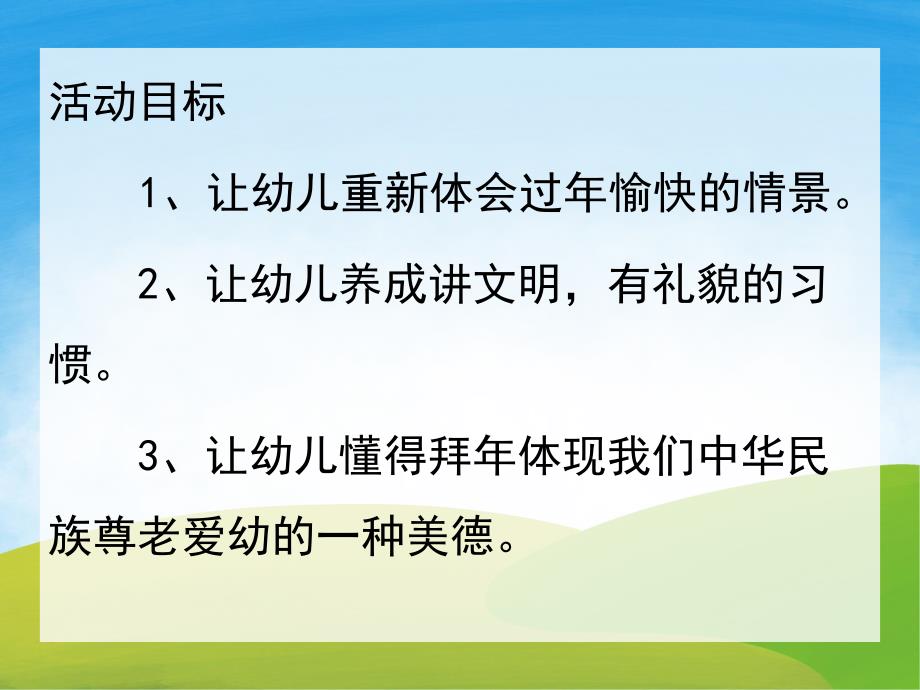 活动目标

1、让幼儿重新体会过年愉快的情景。

2、让幼儿养成讲文明，有礼貌的习惯。

3、让幼儿懂得拜年体现我们中华民族尊老爱幼的一种美德。